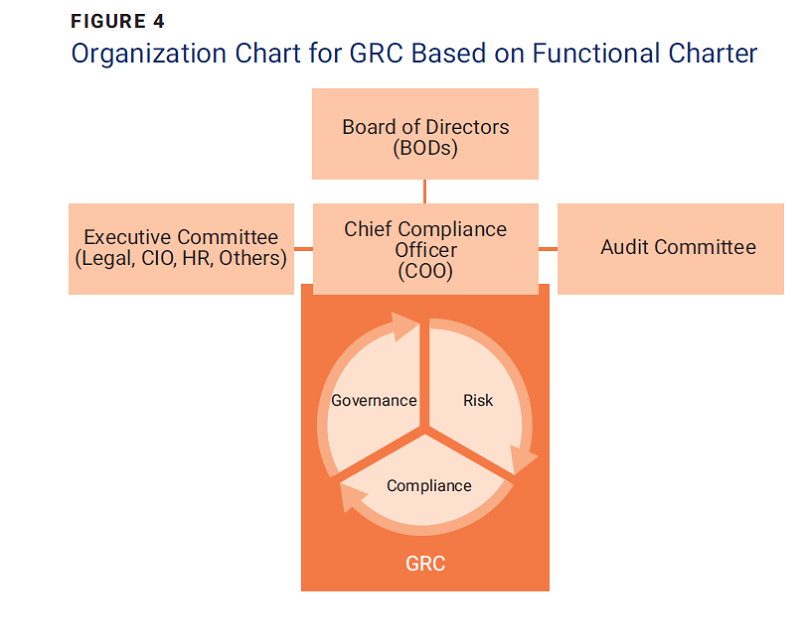 FIGURE 4
Organization Chart for GRC Based on Functional Charter

Board of Directors (BODs)

Executive Committee (Legal, CIO, HR, Others)

Chief Compliance Officer (COO)

Audit Committee

Governance

Risk

Compliance

GRC